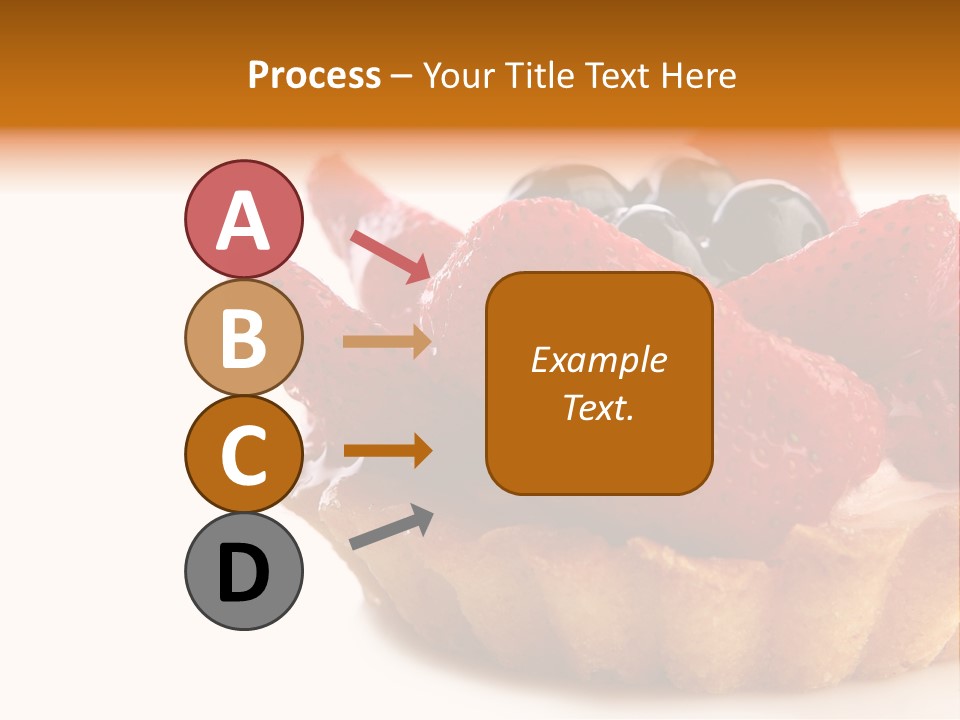 Process – Your Title Text Here

A

B

C

D

Example Text.